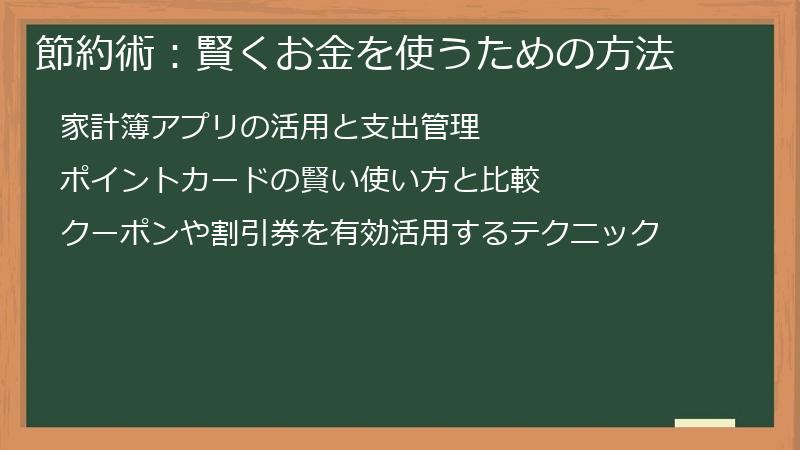 節約術：賢くお金を使うための方法

家計簿アプリの活用と支出管理

ポイントカードの賢い使い方と比較

クーポンや割引券を有効活用するテクニック